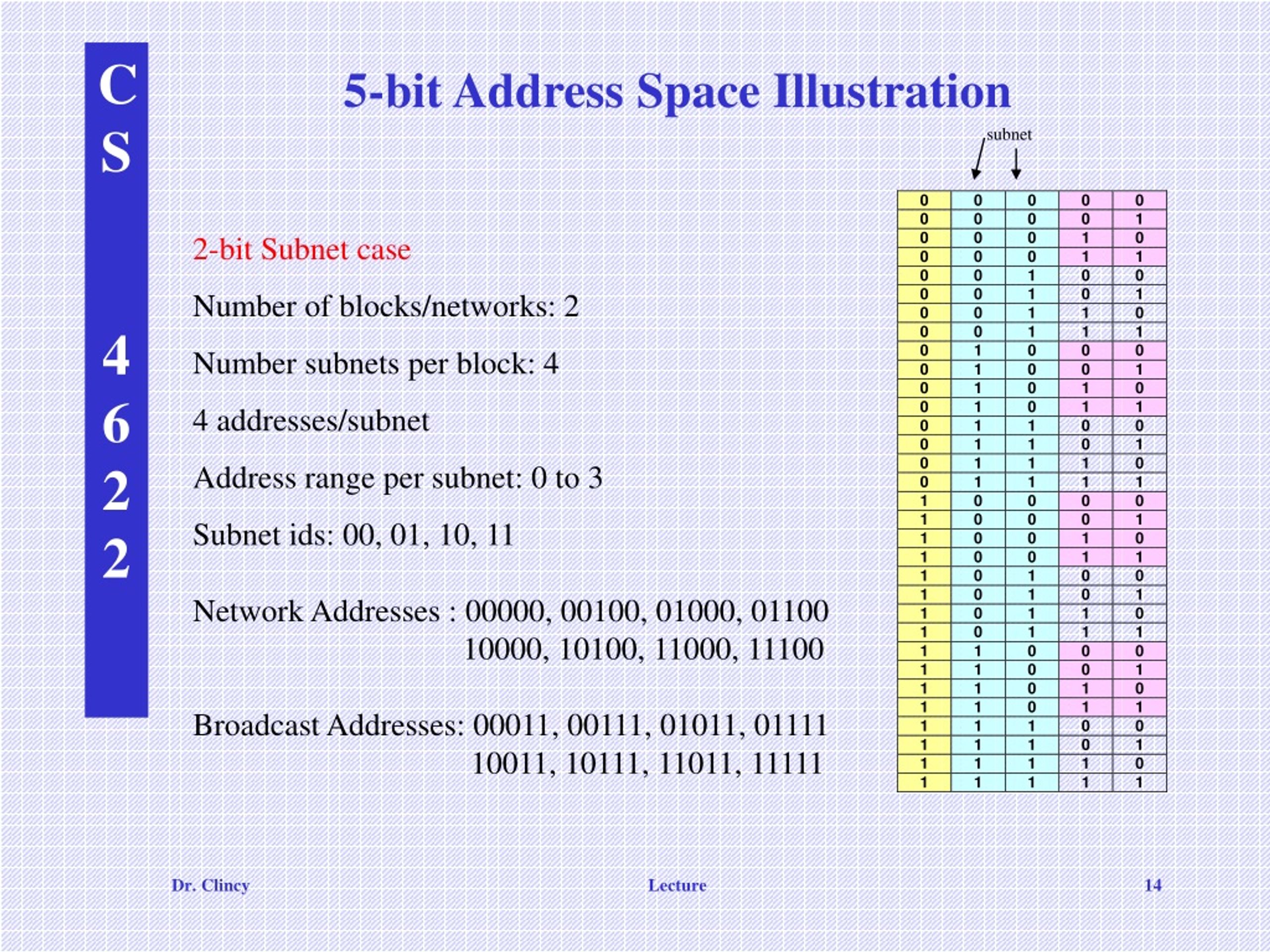 C
S

4
6
2
2

5-bit Address Space Illustration

2-bit Subnet case

Number of blocks/networks: 2

Number subnets per block: 4

4 addresses/subnet

Address range per subnet: 0 to 3

Subnet ids: 00, 01, 10, 11

Network Addresses : 00000, 00100, 01000, 01100
10000, 10100, 11000, 11100

Broadcast Addresses: 00011, 00111, 01011, 01111
10011, 10111, 11011, 11111

subnet

| 0 | 0 | 0 | 0 | 0 |
|---|---|---|---|---|
| 0 | 0 | 0 | 0 | 1 |
| 0 | 0 | 0 | 1 | 0 |
| 0 | 0 | 0 | 1 | 1 |
| 0 | 0 | 1 | 0 | 0 |
| 0 | 0 | 1 | 0 | 1 |
| 0 | 0 | 1 | 1 | 0 |
| 0 | 0 | 1 | 1 | 1 |
| 0 | 1 | 0 | 0 | 0 |
| 0 | 1 | 0 | 0 | 1 |
| 0 | 1 | 0 | 1 | 0 |
| 0 | 1 | 0 | 1 | 1 |
| 0 | 1 | 1 | 0 | 0 |
| 0 | 1 | 1 | 0 | 1 |
| 0 | 1 | 1 | 1 | 0 |
| 0 | 1 | 1 | 1 | 1 |
| 1 | 0 | 0 | 0 | 0 |
| 1 | 0 | 0 | 0 | 1 |
| 1 | 0 | 0 | 1 | 0 |
| 1 | 0 | 0 | 1 | 1 |
| 1 | 0 | 1 | 0 | 0 |
| 1 | 0 | 1 | 0 | 1 |
| 1 | 0 | 1 | 1 | 0 |
| 1 | 0 | 1 | 1 | 1 |
| 1 | 1 | 0 | 0 | 0 |
| 1 | 1 | 0 | 0 | 1 |
| 1 | 1 | 0 | 1 | 0 |
| 1 | 1 | 0 | 1 | 1 |
| 1 | 1 | 1 | 0 | 0 |
| 1 | 1 | 1 | 0 | 1 |
| 1 | 1 | 1 | 1 | 0 |
| 1 | 1 | 1 | 1 | 1 |

Dr. Clincy Lecture 14